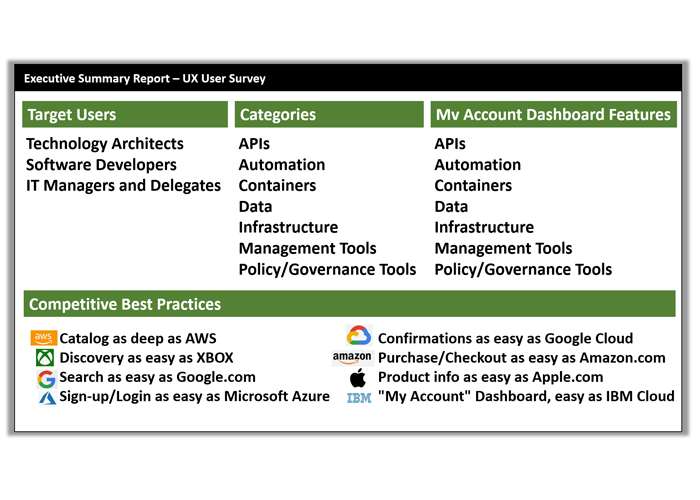 Executive Summary Report – UX User Survey

Target Users

Technology Architects
Software Developers
IT Managers and Delegates

Categories

APIs
Automation
Containers
Data
Infrastructure
Management Tools
Policy/Governance Tools

Mv Account Dashboard Features

APIs
Automation
Containers
Data
Infrastructure
Management Tools
Policy/Governance Tools

Competitive Best Practices

aws Catalog as deep as AWS
Discovery as easy as XBOX
Search as easy as Google.com
Sign-up/Login as easy as Microsoft Azure

Confirmations as easy as Google Cloud
amazon Purchase/Checkout as easy as Amazon.com
Product info as easy as Apple.com
IBM "My Account" Dashboard, easy as IBM Cloud